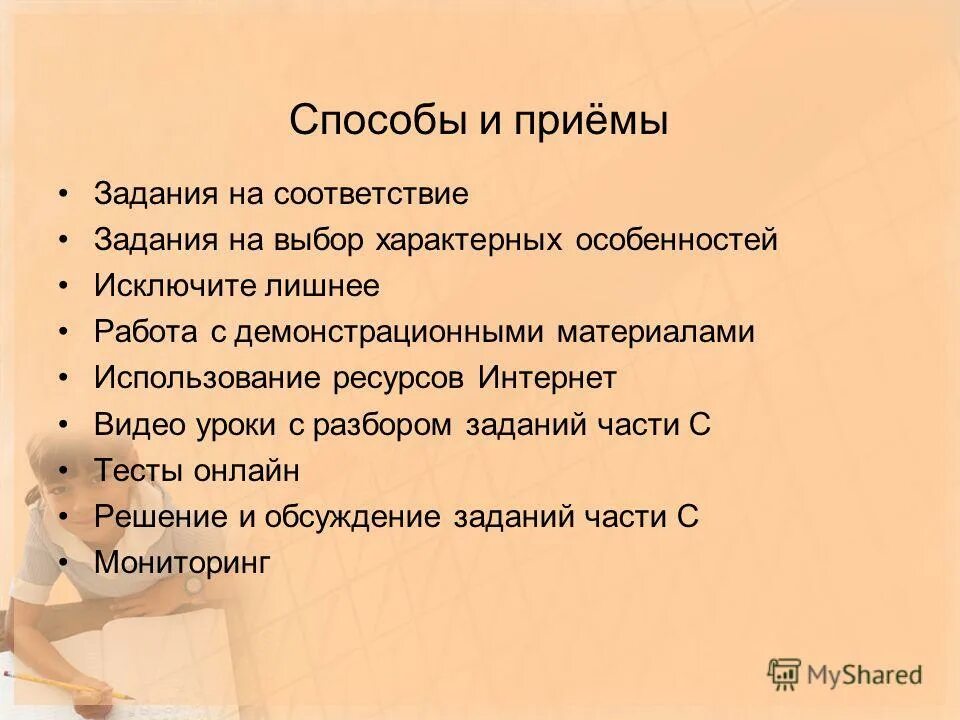 Способы и приёмы

• Задания на соответствие
• Задания на выбор характерных особенностей
• Исключите лишнее
• Работа с демонстрационными материалами
• Использование ресурсов Интернет
• Видео уроки с разбором заданий части С
• Тесты онлайн
• Решение и обсуждение заданий части С
• Мониторинг

MyShared